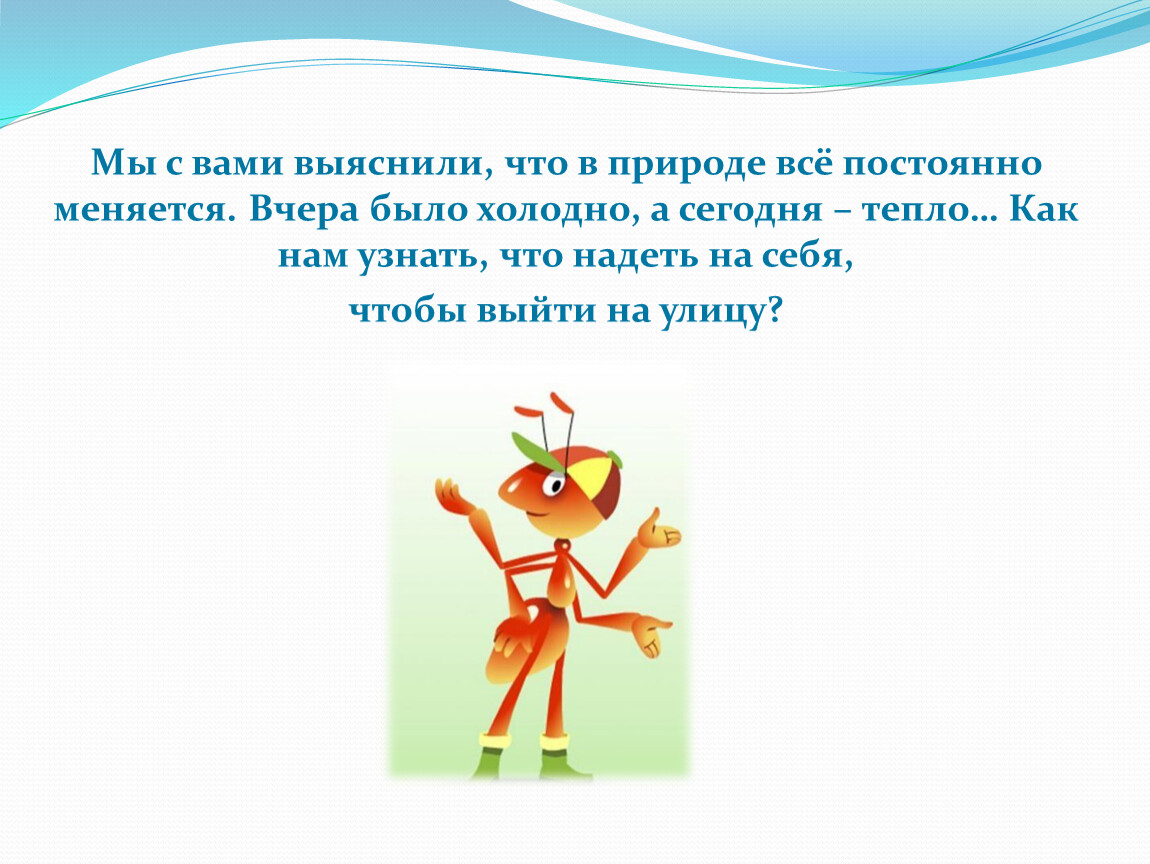 Мы с вами выяснили, что в природе всё постоянно меняется. Вчера было холодно, а сегодня – тепло… Как нам узнать, что надеть на себя,

чтобы выйти на улицу?